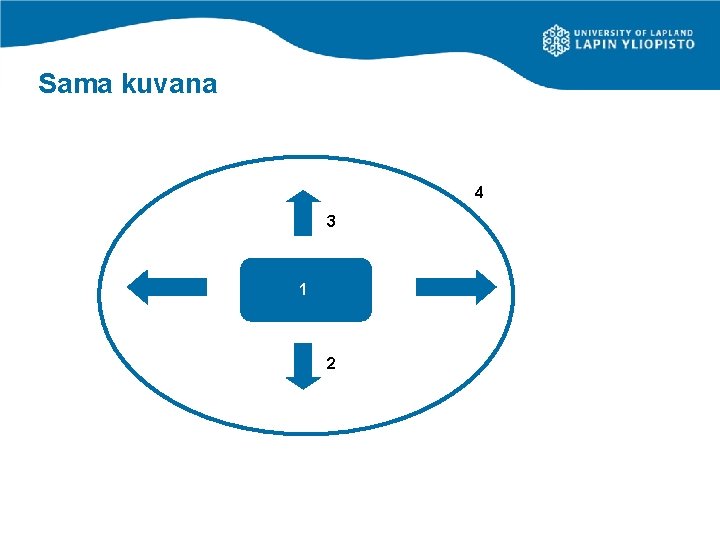 UNIVERSITY OF LAPLAND
LAPIN YLIOPISTO

Sama kuvana

4

3

1

2